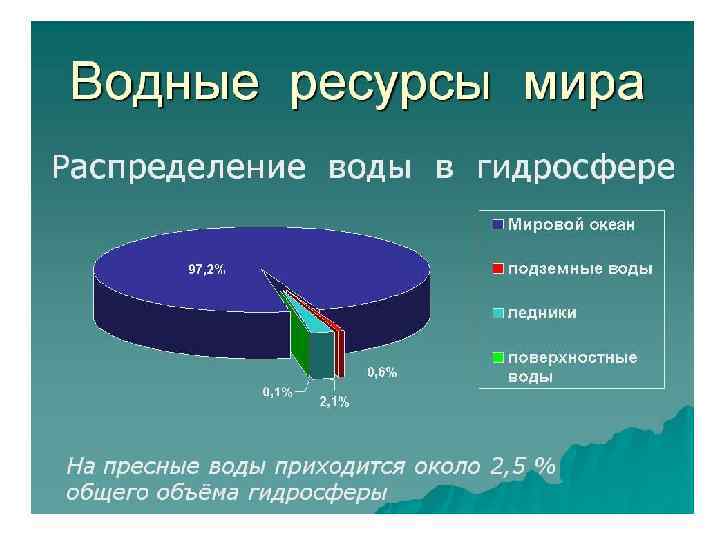 Водные ресурсы мира

Распределение воды в гидросфере

97,2%

0,6%

0,1%

2,1%

Мировой океан
подземные воды
ледники
поверхностные воды

На пресные воды приходится около 2,5 % общего объёма гидросферы